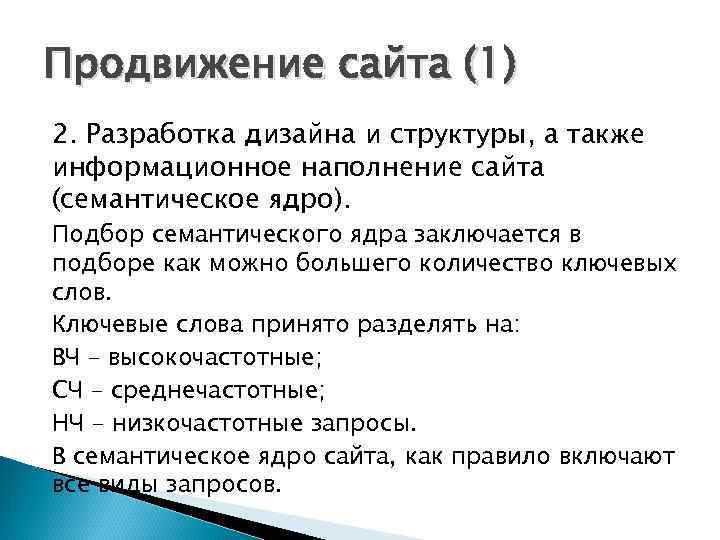 Продвижение сайта (1)

2. Разработка дизайна и структуры, а также информационное наполнение сайта (семантическое ядро).

Подбор семантического ядра заключается в подборе как можно большего количество ключевых слов.

Ключевые слова принято разделять на:

ВЧ – высокочастотные;

СЧ – среднечастотные;

НЧ – низкочастотные запросы.

В семантическое ядро сайта, как правило включают все виды запросов.